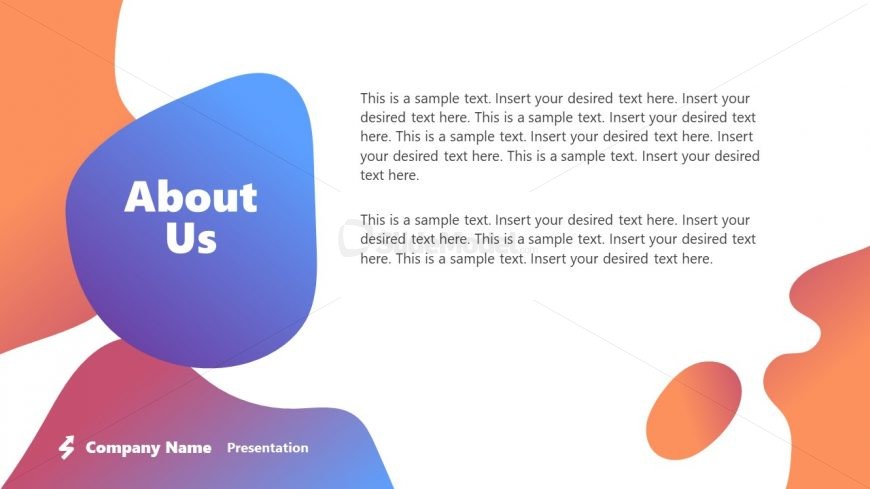 About Us

This is a sample text. Insert your desired text here. Insert your desired text here. This is a sample text. Insert your desired text here. This is a sample text. Insert your desired text here. Insert your desired text here. This is a sample text. Insert your desired text here.

This is a sample text. Insert your desired text here. Insert your desired text here. This is a sample text. Insert your desired text here. This is a sample text. Insert your desired text here.

Company Name Presentation